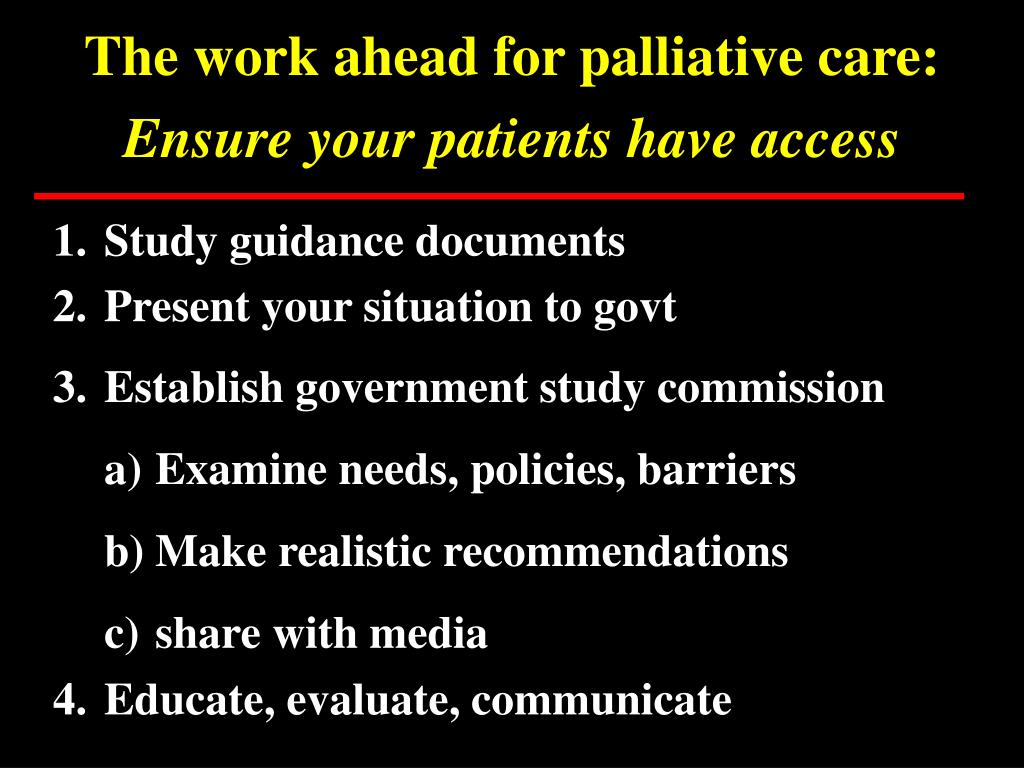 The work ahead for palliative care:
Ensure your patients have access

1. Study guidance documents
2. Present your situation to govt
3. Establish government study commission
a) Examine needs, policies, barriers
b) Make realistic recommendations
c) share with media
4. Educate, evaluate, communicate